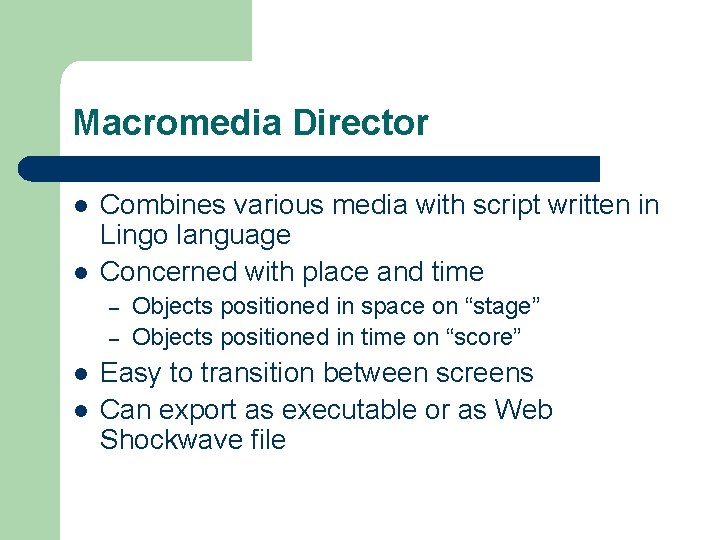 Macromedia Director

- Combines various media with script written in Lingo language
- Concerned with place and time
  – Objects positioned in space on “stage”
  – Objects positioned in time on “score”
- Easy to transition between screens
- Can export as executable or as Web Shockwave file